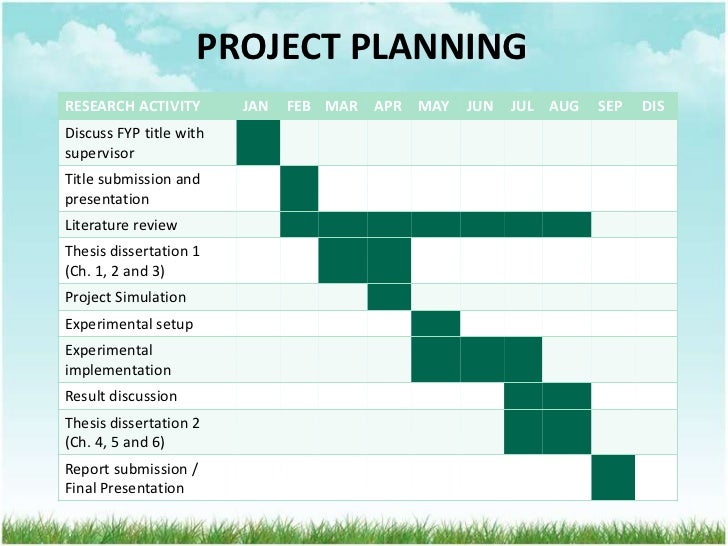 PROJECT PLANNING

| RESEARCH ACTIVITY | JAN | FEB | MAR | APR | MAY | JUN | JUL | AUG | SEP | DIS |
|---|---|---|---|---|---|---|---|---|---|---|
| Discuss FYP title with supervisor | | | | | | | | | | |
| Title submission and presentation | | | | | | | | | | |
| Literature review | | | | | | | | | | |
| Thesis dissertation 1 (Ch. 1, 2 and 3) | | | | | | | | | | |
| Project Simulation | | | | | | | | | | |
| Experimental setup | | | | | | | | | | |
| Experimental implementation | | | | | | | | | | |
| Result discussion | | | | | | | | | | |
| Thesis dissertation 2 (Ch. 4, 5 and 6) | | | | | | | | | | |
| Report submission / Final Presentation | | | | | | | | | | |